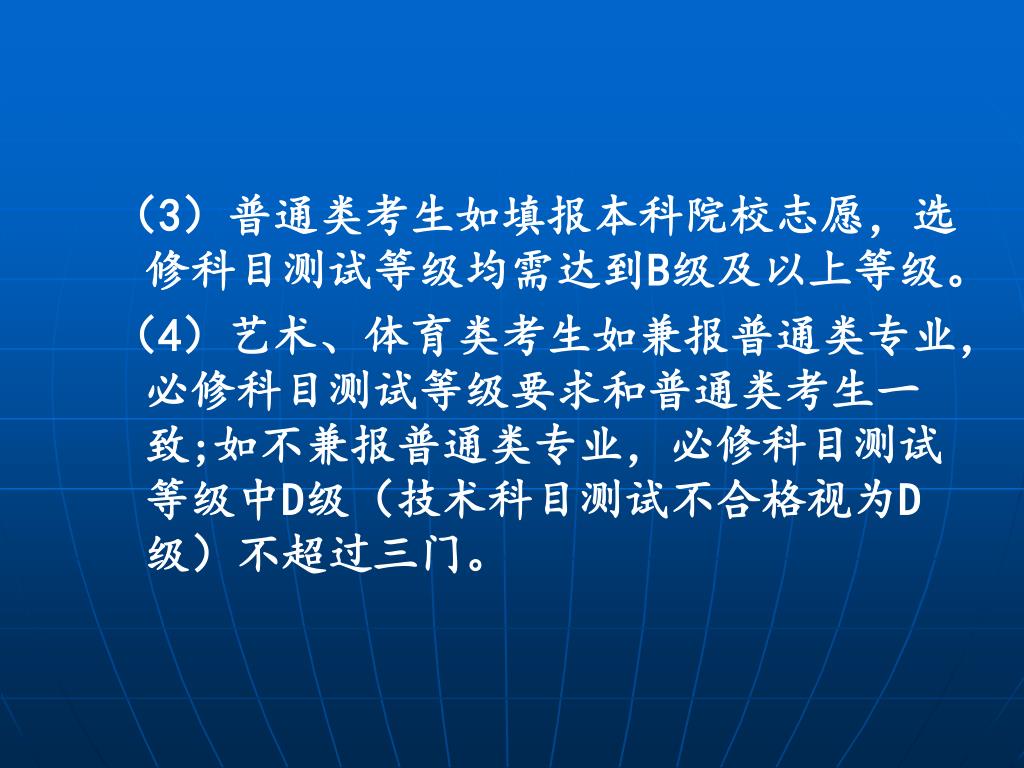 （3）普通类考生如填报本科院校志愿，选修科目测试等级均需达到B级及以上等级。

（4）艺术、体育类考生如兼报普通类专业，必修科目测试等级要求和普通类考生一致;如不兼报普通类专业，必修科目测试等级中D级（技术科目测试不合格视为D级）不超过三门。